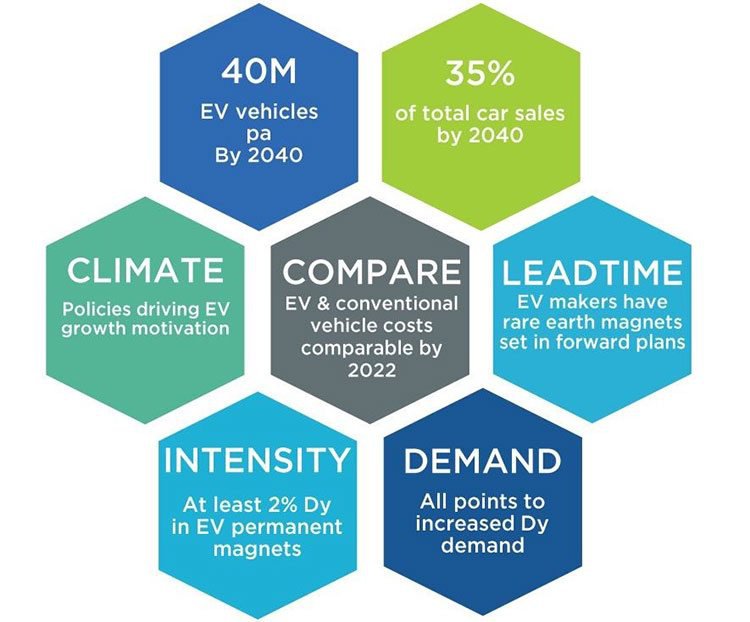 40M
EV vehicles pa By 2040

35%
of total car sales by 2040

CLIMATE
Policies driving EV growth motivation

COMPARE
EV & conventional vehicle costs comparable by 2022

LEADTIME
EV makers have rare earth magnets set in forward plans

INTENSITY
At least 2% Dy in EV permanent magnets

DEMAND
All points to increased Dy demand